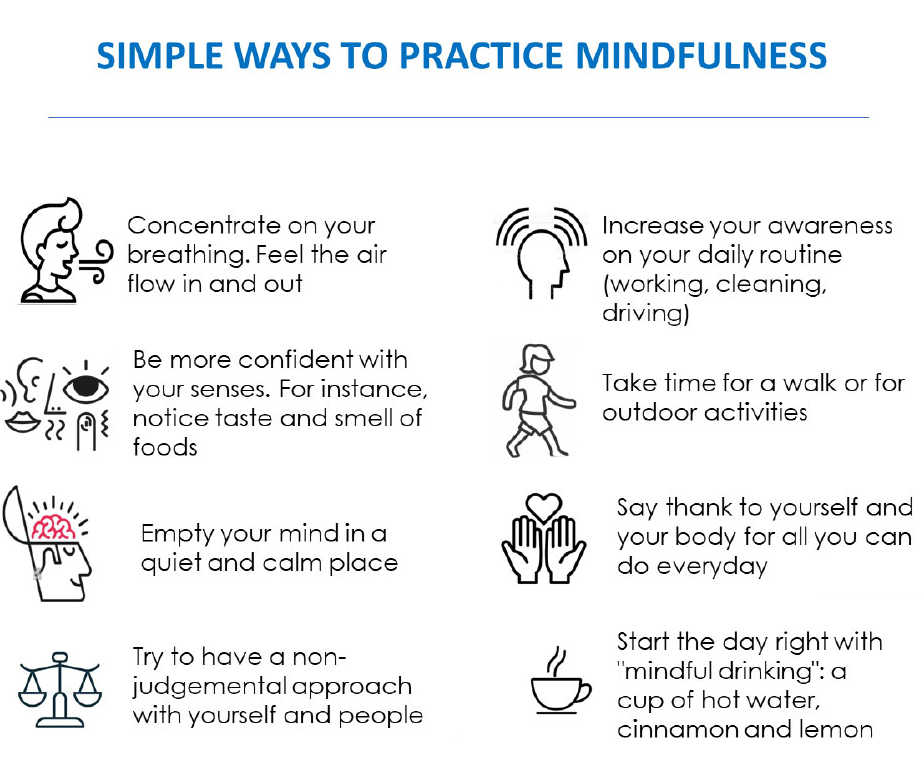 SIMPLE WAYS TO PRACTICE MINDFULNESS

Concentrate on your breathing. Feel the air flow in and out

Be more confident with your senses. For instance, notice taste and smell of foods

Empty your mind in a quiet and calm place

Try to have a non-judgemental approach with yourself and people

Increase your awareness on your daily routine (working, cleaning, driving)

Take time for a walk or for outdoor activities

Say thank to yourself and your body for all you can do everyday

Start the day right with "mindful drinking": a cup of hot water, cinnamon and lemon